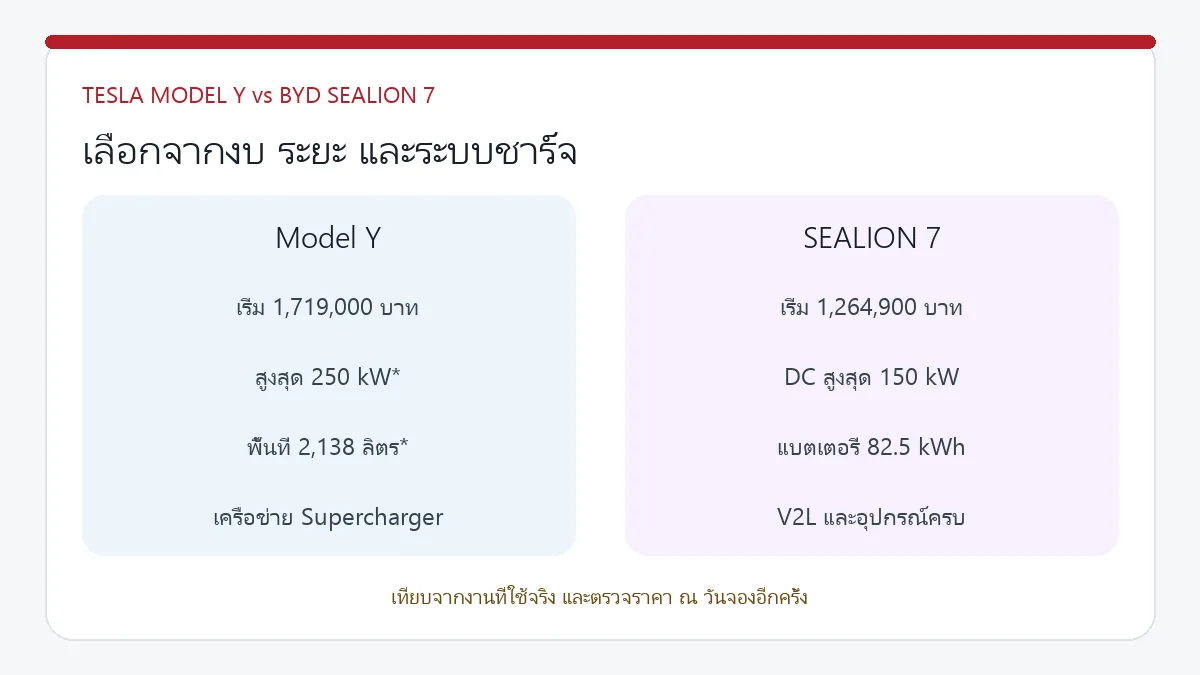 TESLA MODEL Y vs BYD SEALION 7

เลือกจากงบ ระยะ และระบบชาร์จ

Model Y

เริ่ม 1,719,000 บาท

สูงสุด 250 kW*

พื้นที่ 2,138 ลิตร*

เครือข่าย Supercharger

SEALION 7

เริ่ม 1,264,900 บาท

DC สูงสุด 150 kW

แบตเตอรี่ 82.5 kWh

V2L และอุปกรณ์ครบ

เทียบจากงานที่ใช้จริง และตรวจราคา ณ วันจองอีกครั้ง